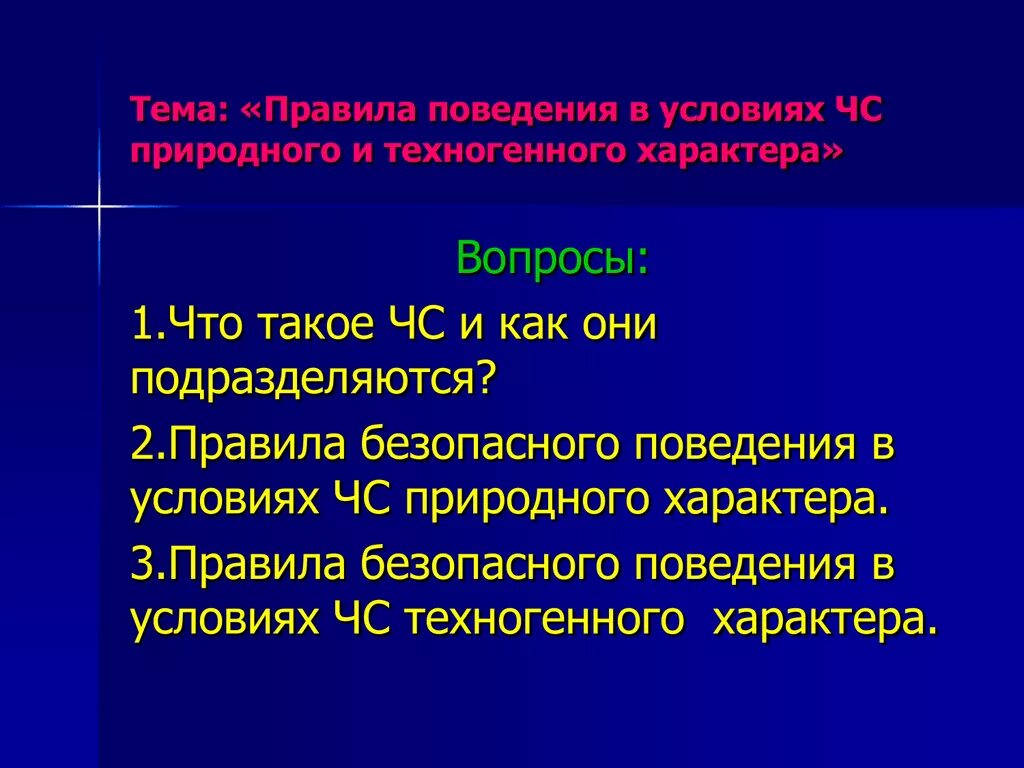 Тема: «Правила поведения в условиях ЧС природного и техногенного характера»

Вопросы:

1.Что такое ЧС и как они подразделяются?

2.Правила безопасного поведения в условиях ЧС природного характера.

3.Правила безопасного поведения в условиях ЧС техногенного характера.